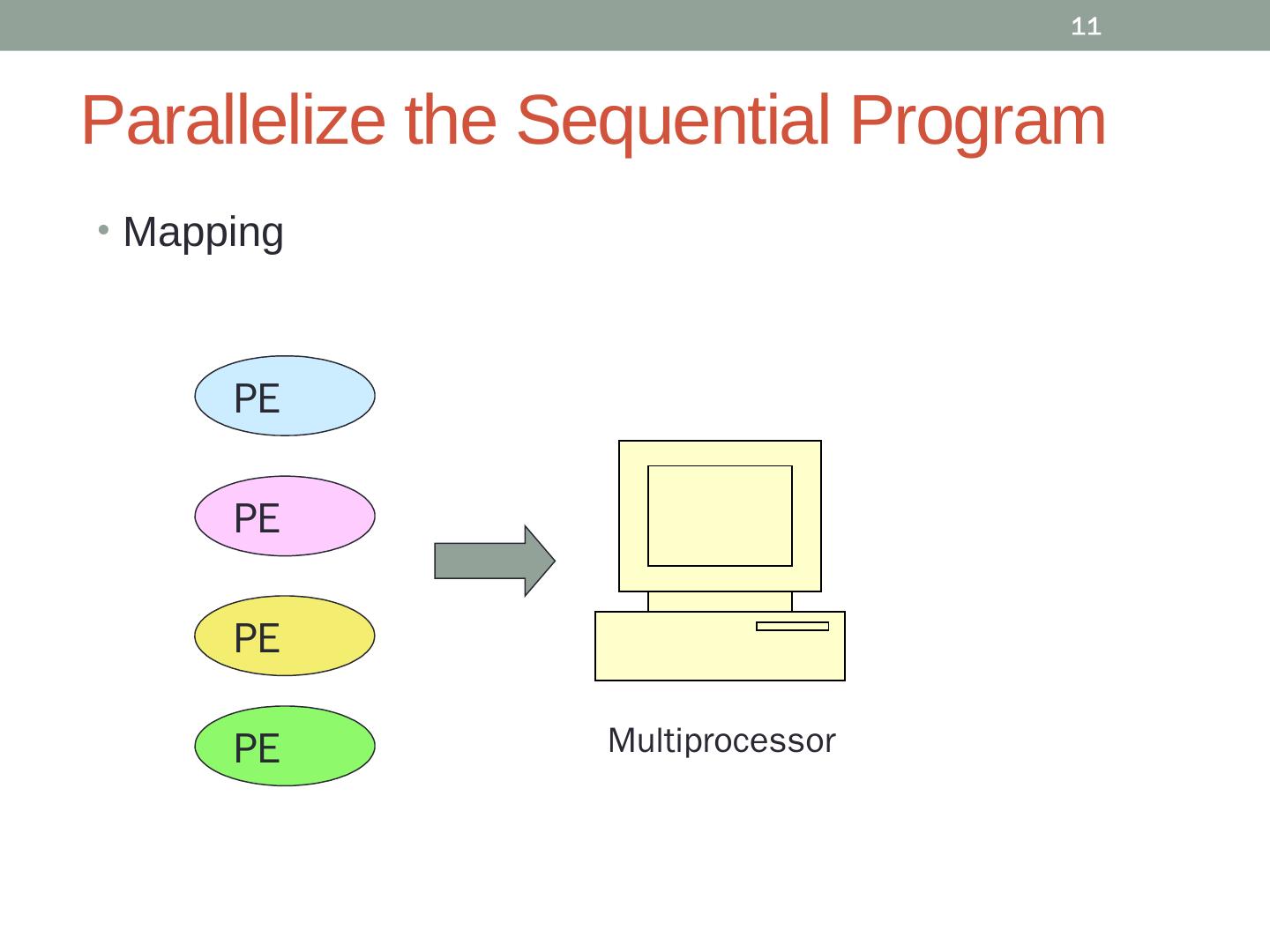 11

Parallelize the Sequential Program

• Mapping

PE

PE

PE

PE

Multiprocessor